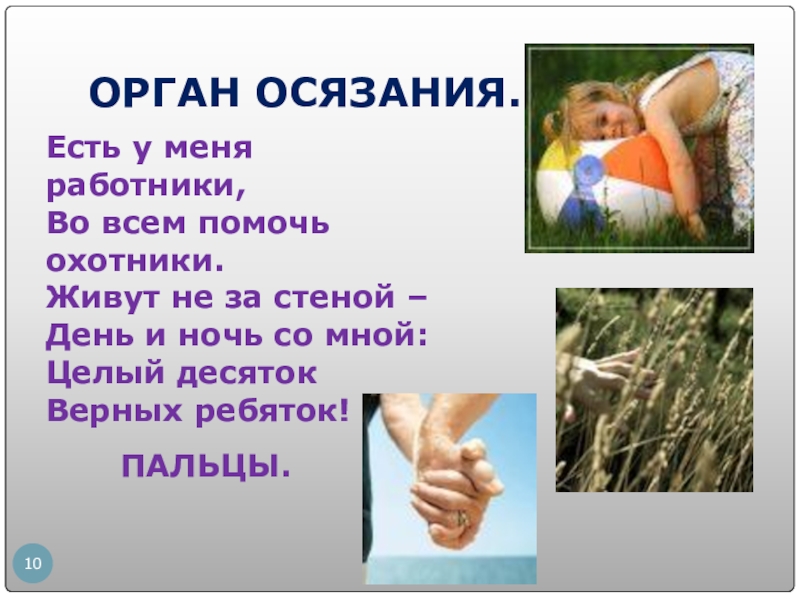 ОРГАН ОСЯЗАНИЯ.

Есть у меня работники,
Во всем помочь охотники.
Живут не за стеной –
День и ночь со мной:
Целый десяток
Верных ребяток!

ПАЛЬЦЫ.

10